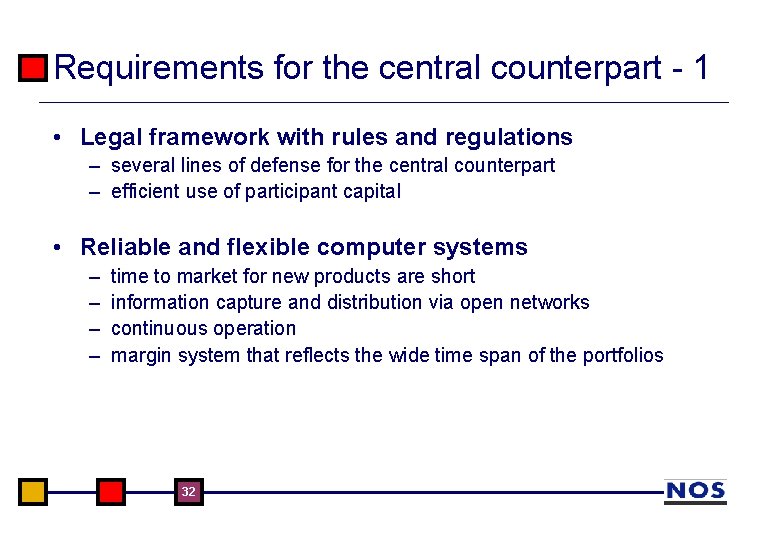 Requirements for the central counterpart - 1

• Legal framework with rules and regulations
– several lines of defense for the central counterpart
– efficient use of participant capital

• Reliable and flexible computer systems
– time to market for new products are short
– information capture and distribution via open networks
– continuous operation
– margin system that reflects the wide time span of the portfolios

32

NOS